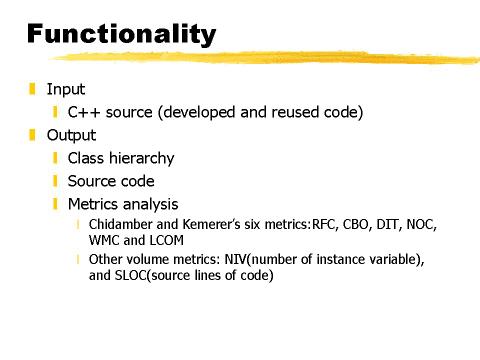 Functionality

Input

C++ source (developed and reused code)

Output

Class hierarchy

Source code

Metrics analysis

Chidamber and Kemerer's six metrics:RFC, CBO, DIT, NOC, WMC and LCOM

Other volume metrics: NIV(number of instance variable), and SLOC(source lines of code)